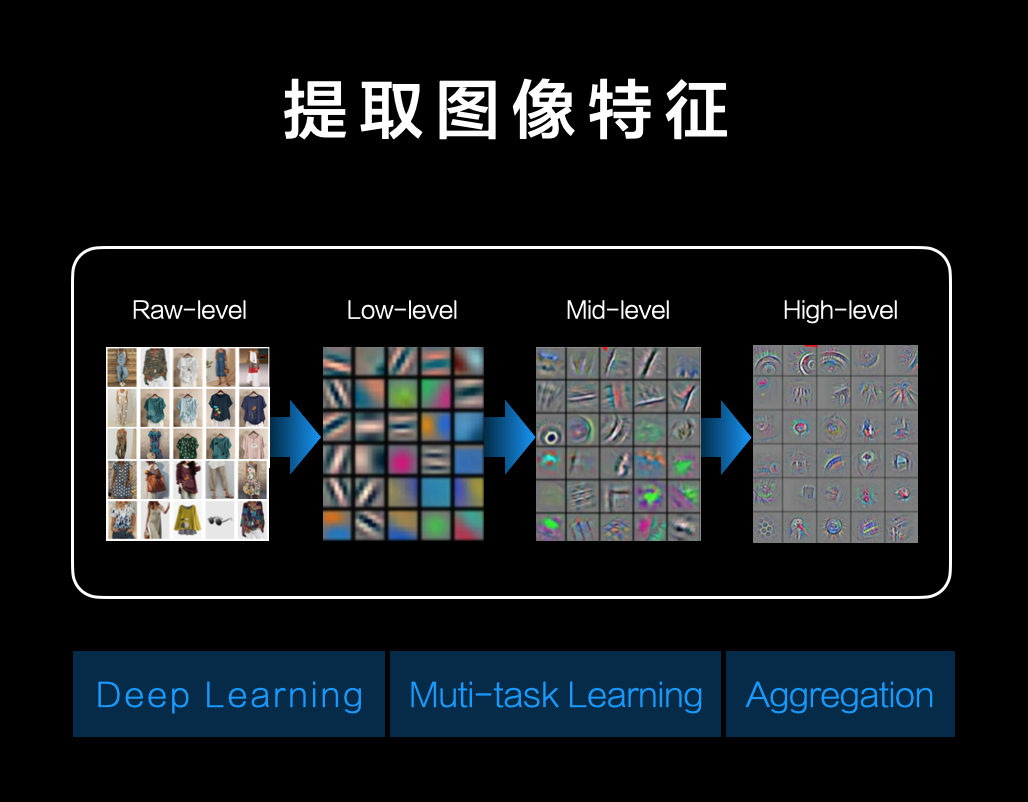 提取图像特征

Raw-level

Low-level

Mid-level

High-level

Deep Learning

Muti-task Learning

Aggregation